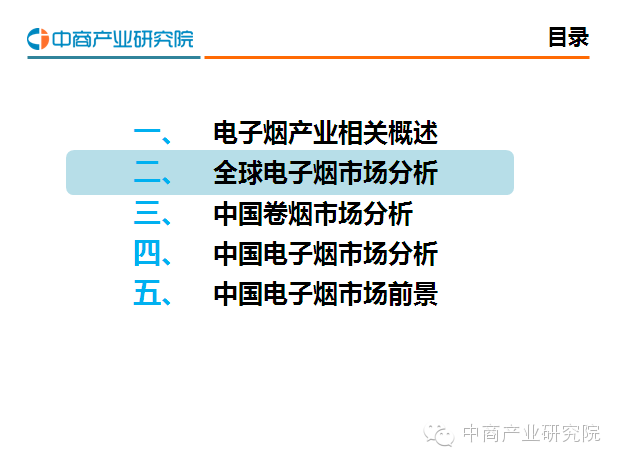 中商产业研究院

目录

一、 电子烟产业相关概述
二、 全球电子烟市场分析
三、 中国卷烟市场分析
四、 中国电子烟市场分析
五、 中国电子烟市场前景

中商产业研究院